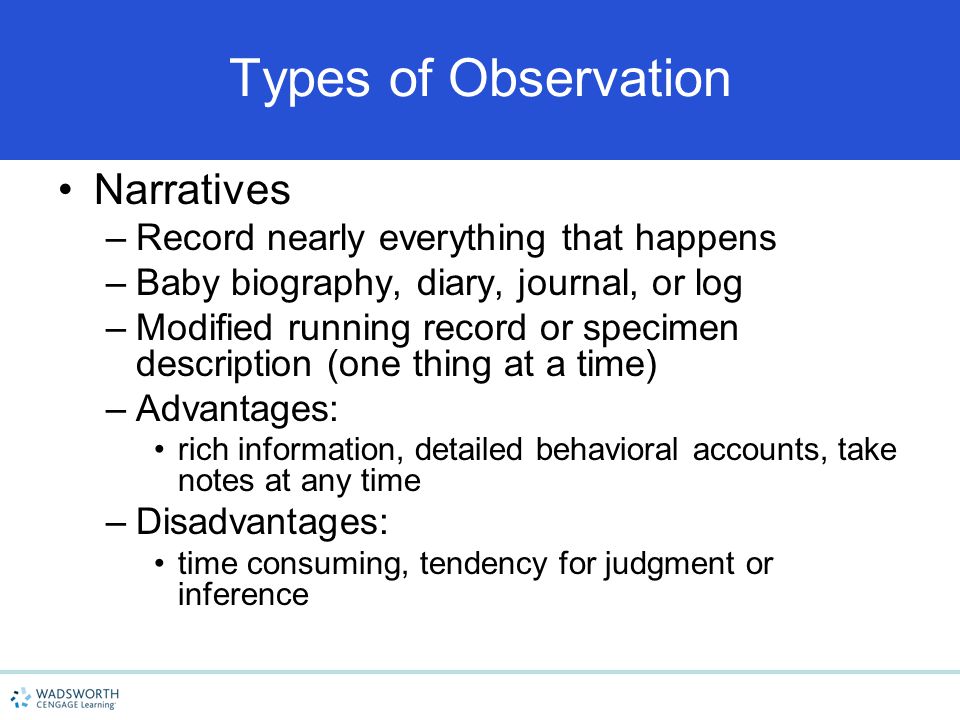 Types of Observation

• Narratives
– Record nearly everything that happens
– Baby biography, diary, journal, or log
– Modified running record or specimen description (one thing at a time)
– Advantages:
• rich information, detailed behavioral accounts, take notes at any time
– Disadvantages:
• time consuming, tendency for judgment or inference

WADSWORTH
CENGAGE Learning